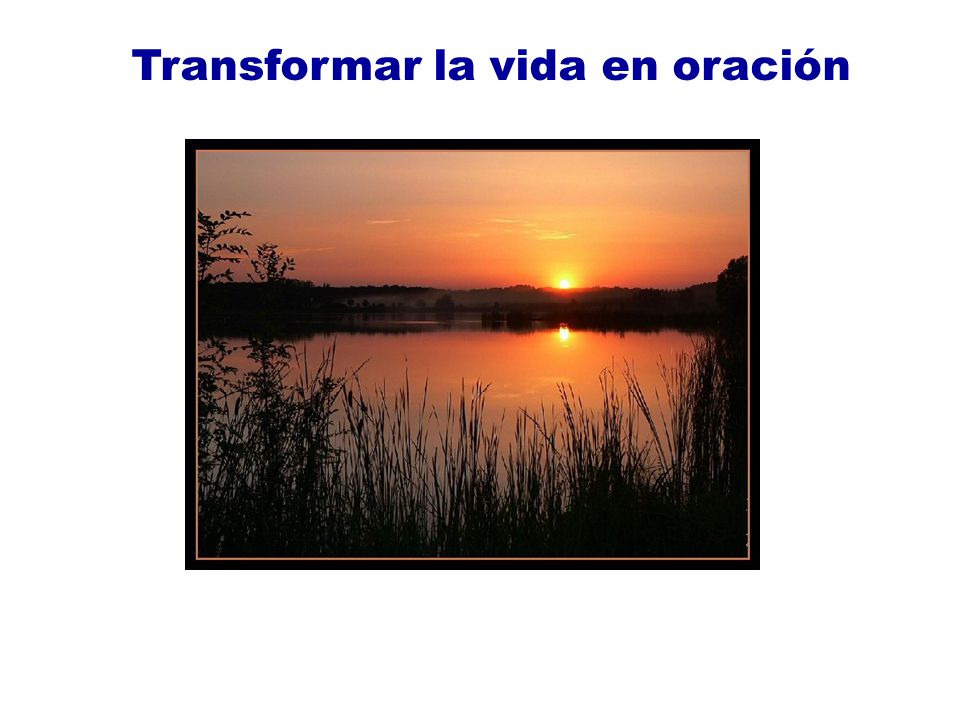 Transformar la vida en oración